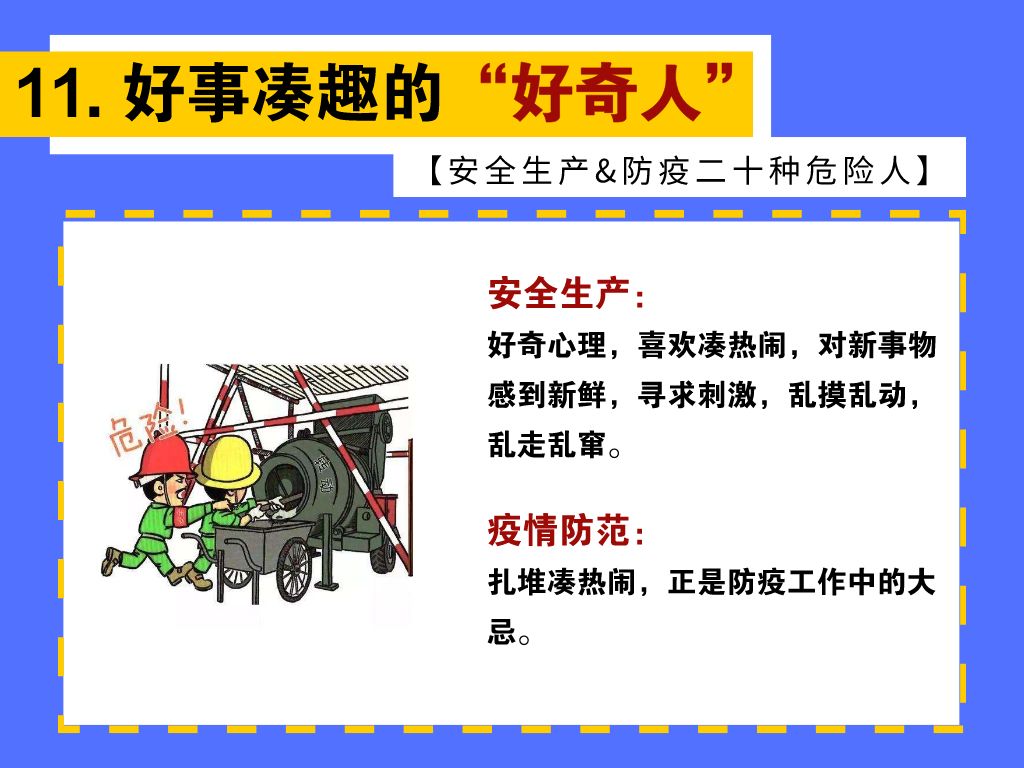 11. 好事凑趣的“好奇人”

【安全生产&防疫二十种危险人】

危险!

安全生产:
好奇心理，喜欢凑热闹，对新事物感到新鲜，寻求刺激，乱摸乱动，乱走乱窜。

疫情防范:
扎堆凑热闹，正是防疫工作中的大忌。